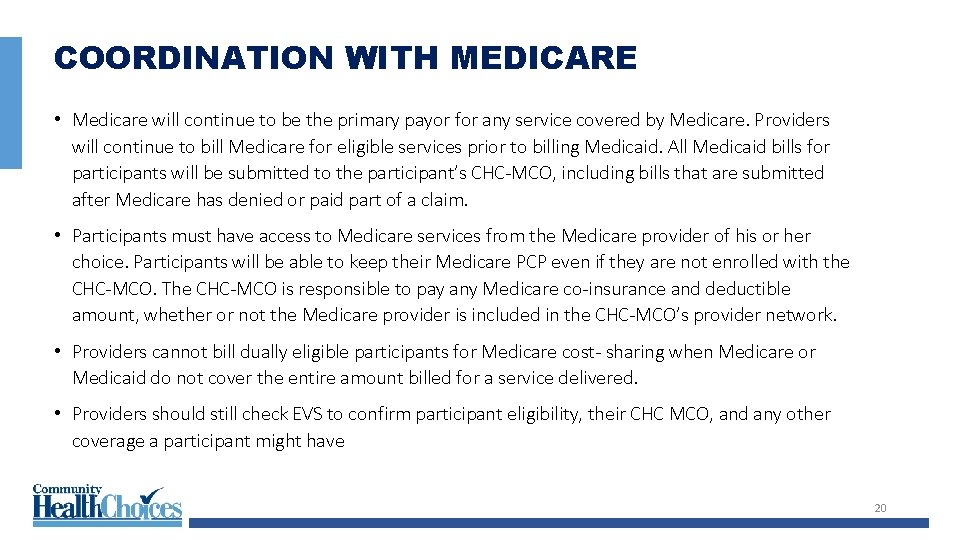 COORDINATION WITH MEDICARE

• Medicare will continue to be the primary payor for any service covered by Medicare. Providers will continue to bill Medicare for eligible services prior to billing Medicaid. All Medicaid bills for participants will be submitted to the participant's CHC-MCO, including bills that are submitted after Medicare has denied or paid part of a claim.

• Participants must have access to Medicare services from the Medicare provider of his or her choice. Participants will be able to keep their Medicare PCP even if they are not enrolled with the CHC-MCO. The CHC-MCO is responsible to pay any Medicare co-insurance and deductible amount, whether or not the Medicare provider is included in the CHC-MCO's provider network.

• Providers cannot bill dually eligible participants for Medicare cost- sharing when Medicare or Medicaid do not cover the entire amount billed for a service delivered.

• Providers should still check EVS to confirm participant eligibility, their CHC MCO, and any other coverage a participant might have

Community HealthChoices

20